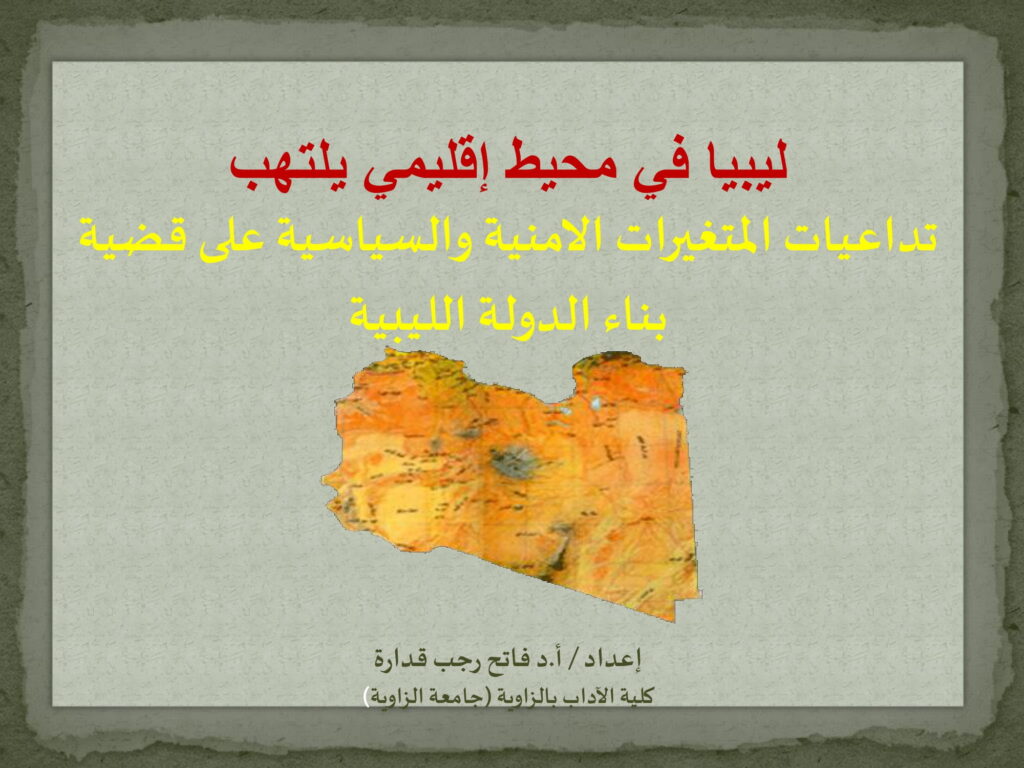 ليبيا في محيط إقليمي يلتهب

تداعيات المتغيرات الامنية والسياسية على قضية بناء الدولة الليبية

إعداد / أ.د فاتح رجب قدارة

كلية الآداب بالزاوية (جامعة الزاوية)